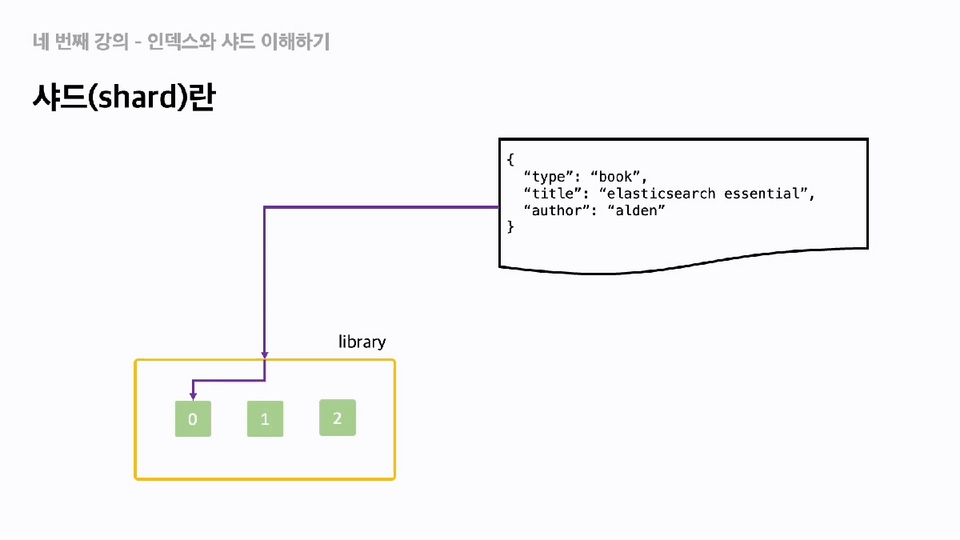 네 번째 강의 - 인덱스와 샤드 이해하기

샤드(shard)란

{
“type”: “book”,
“title”: “elasticsearch essential”,
“author”: “alden”
}

library

0

1

2